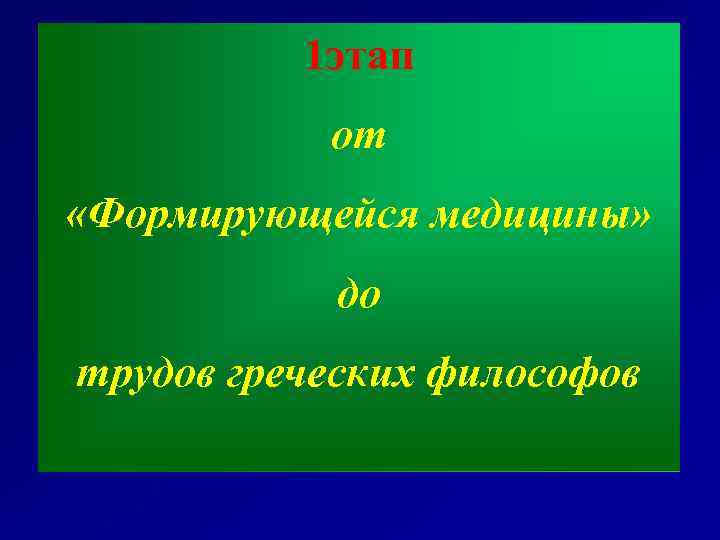 1этап

от

«Формирующейся медицины»

до

трудов греческих философов